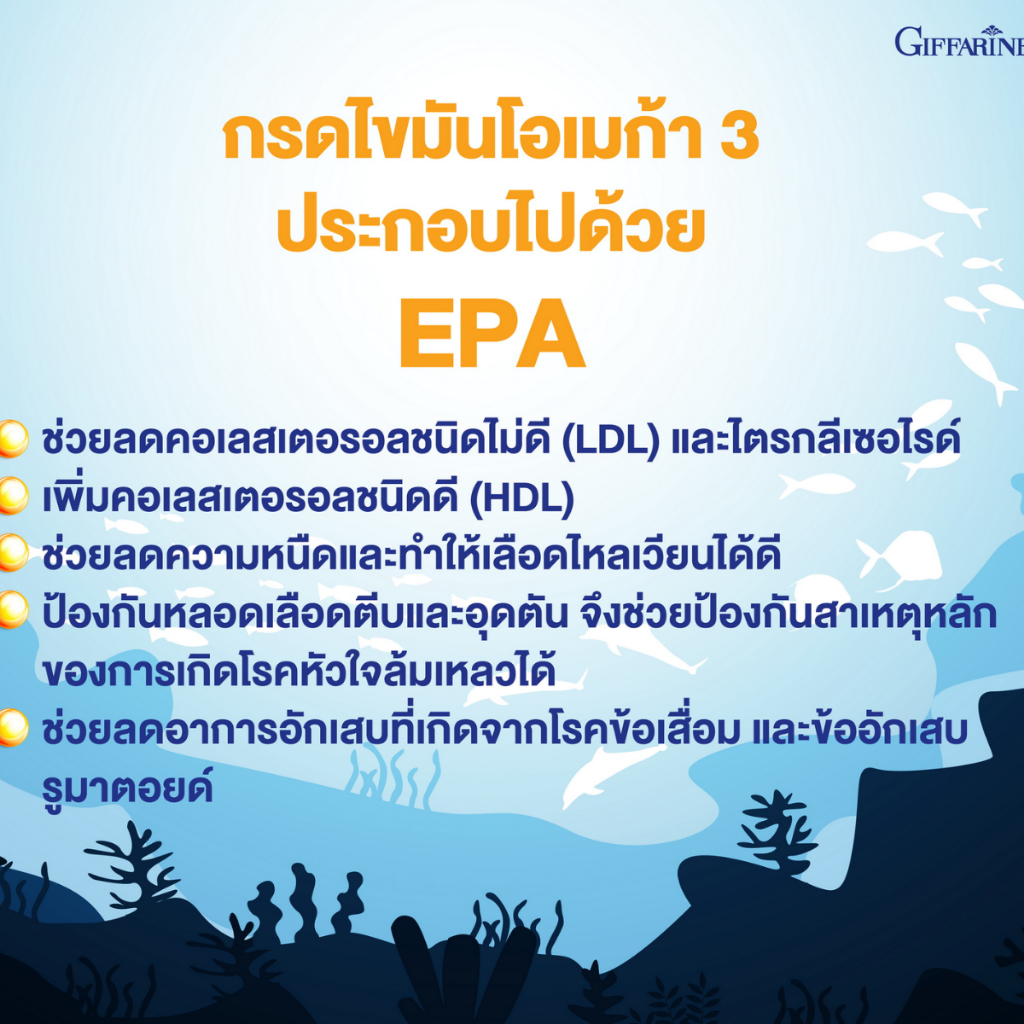 GIFFARINE

กรดไขมันโอเมก้า 3 ประกอบไปด้วย

EPA

ช่วยลดคอเลสเตอรอลชนิดไม่ดี (LDL) และไตรกลีเซอไรด์

เพิ่มคอเลสเตอรอลชนิดดี (HDL)

ช่วยลดความหนืดและทำให้เลือดไหลเวียนได้ดี

ป้องกันหลอดเลือดตีบและอุดตัน จึงช่วยป้องกันสาเหตุหลักของการเกิดโรคหัวใจล้มเหลวได้

ช่วยลดอาการอักเสบที่เกิดจากโรคข้อเสื่อม และข้ออักเสบรูมาตอยด์